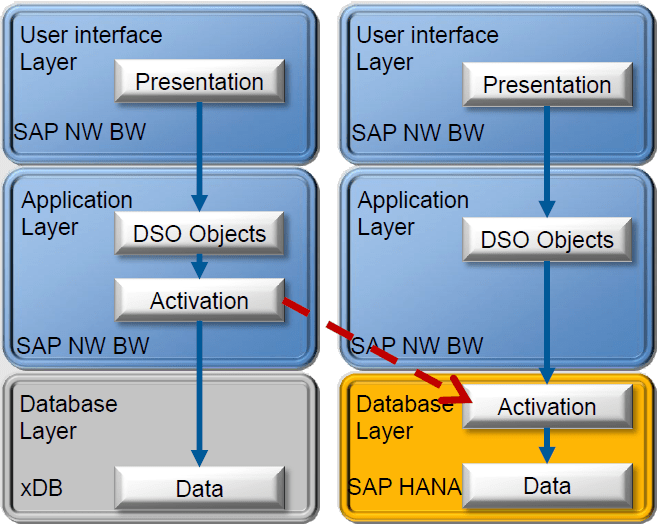 User interface Layer

Presentation

SAP NW BW

Application Layer

DSO Objects

Activation

SAP NW BW

Database Layer

xDB

Data

User interface Layer

Presentation

SAP NW BW

Application Layer

DSO Objects

SAP NW BW

Database Layer

Activation

SAP HANA

Data